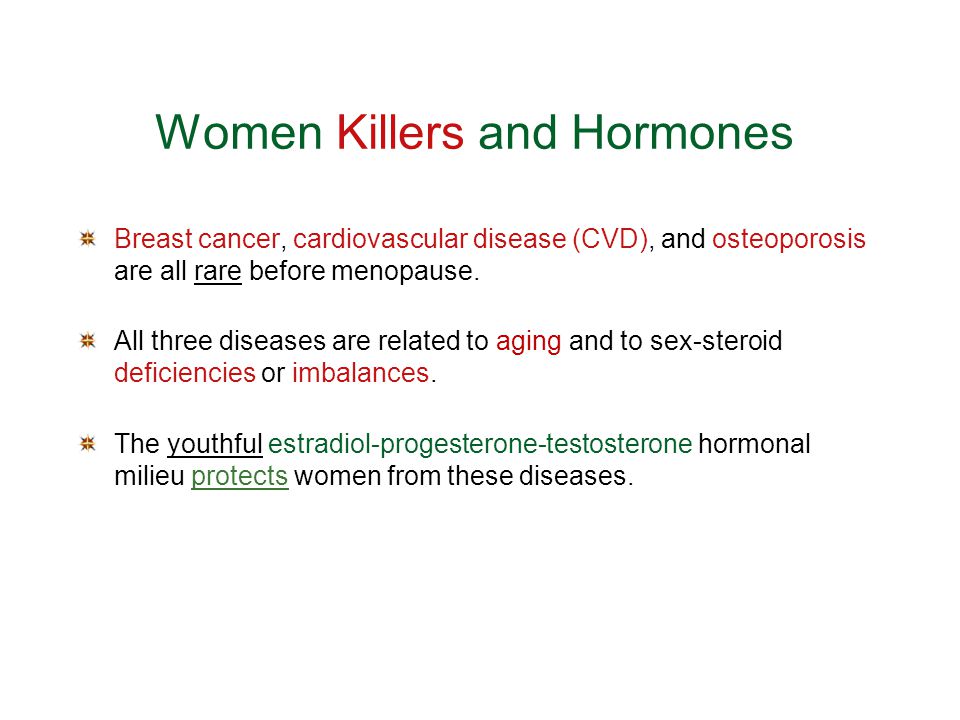 Women Killers and Hormones

Breast cancer, cardiovascular disease (CVD), and osteoporosis are all rare before menopause.

All three diseases are related to aging and to sex-steroid deficiencies or imbalances.

The youthful estradiol-progesterone-testosterone hormonal milieu protects women from these diseases.